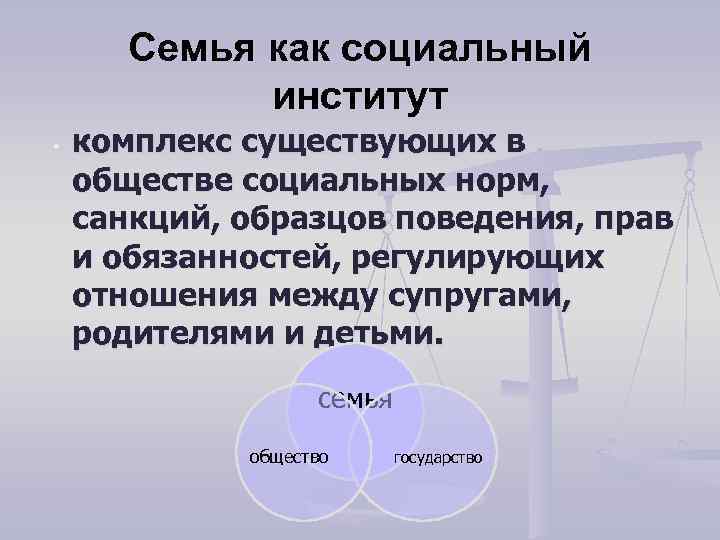 Семья как социальный институт

комплекс существующих в обществе социальных норм, санкций, образцов поведения, прав и обязанностей, регулирующих отношения между супругами, родителями и детьми.

семья

общество

государство